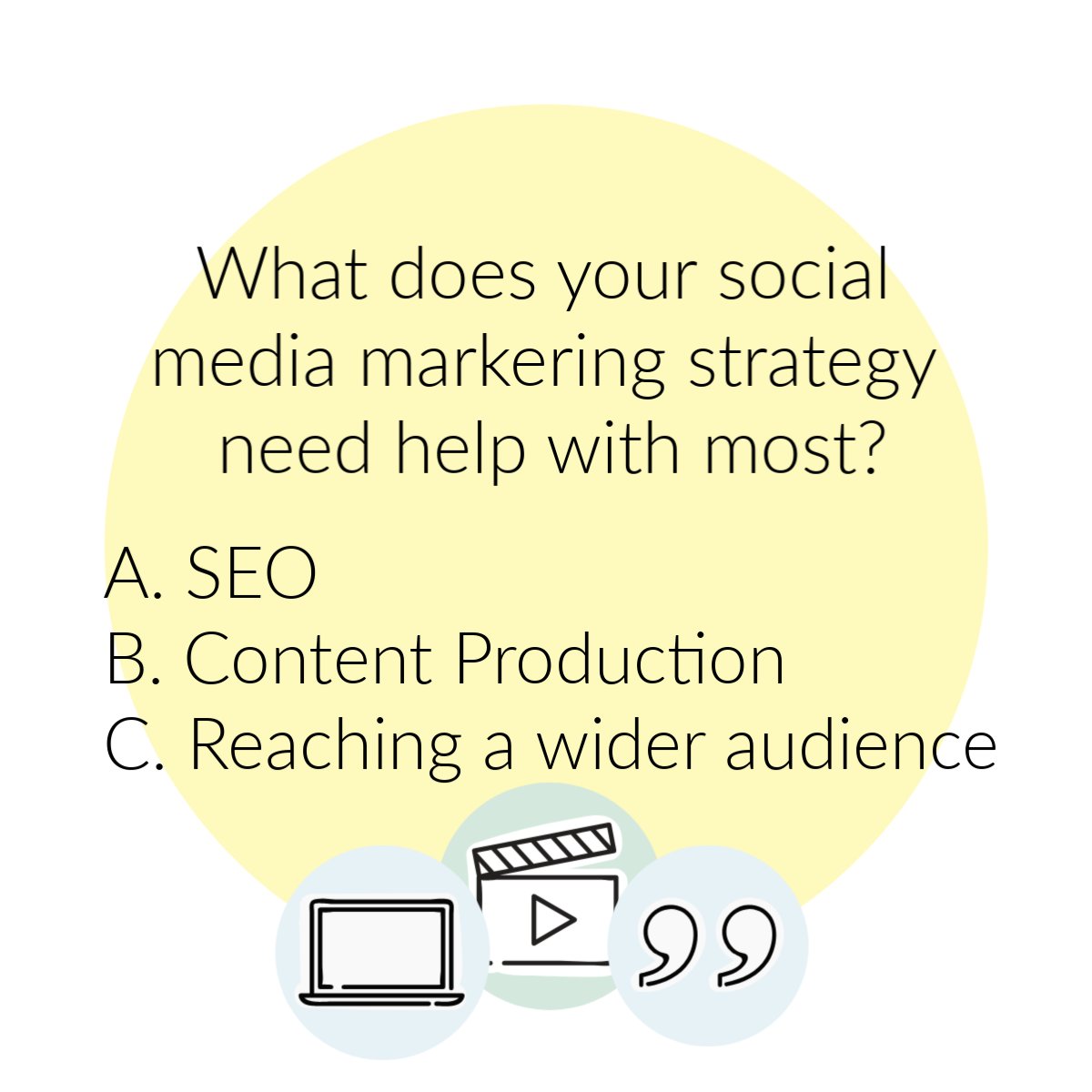 What does your social media markering strategy need help with most?

A. SEO
B. Content Production
C. Reaching a wider audience